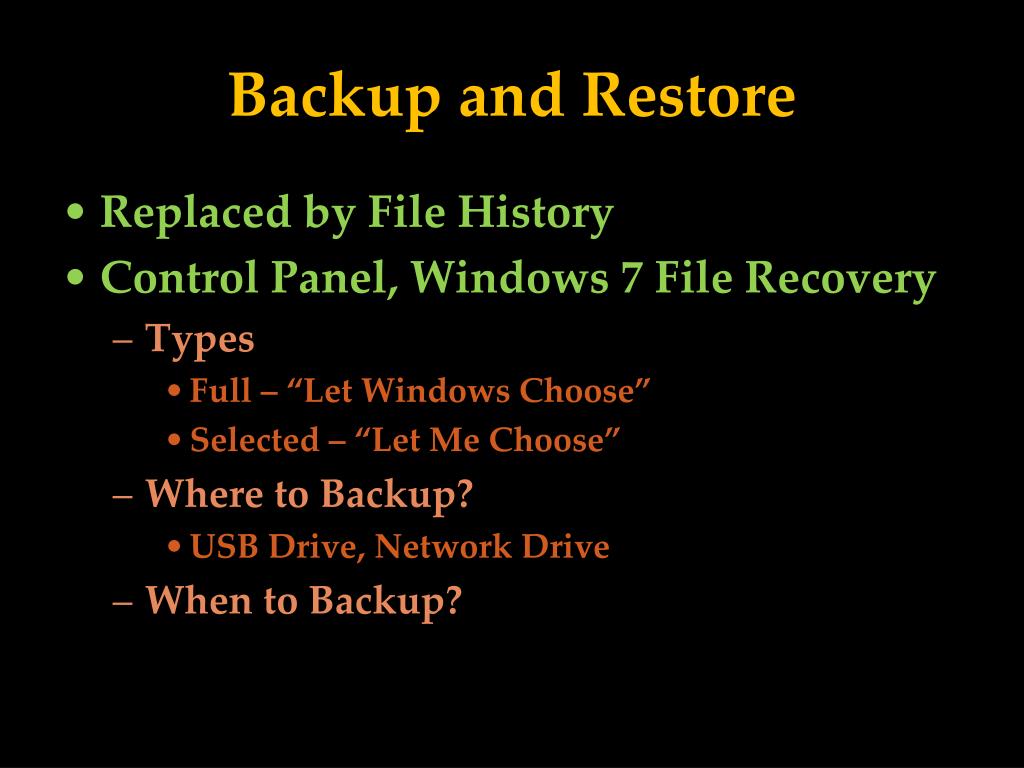 Backup and Restore

• Replaced by File History
• Control Panel, Windows 7 File Recovery
– Types
• Full – “Let Windows Choose”
• Selected – “Let Me Choose”
– Where to Backup?
• USB Drive, Network Drive
– When to Backup?